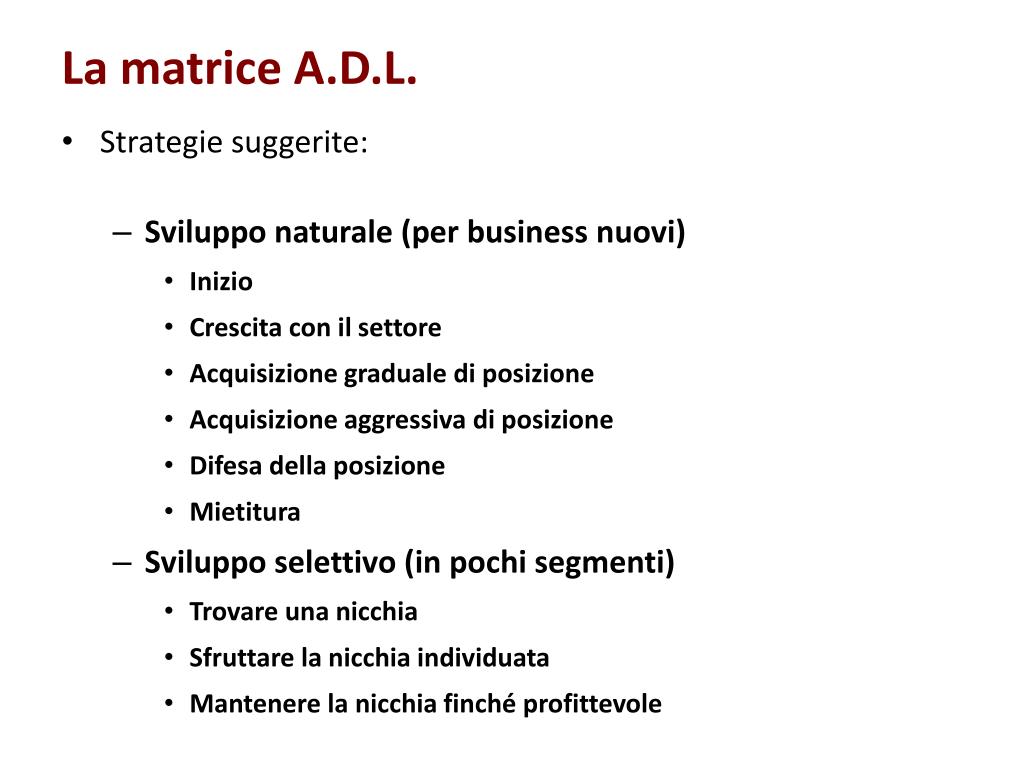 La matrice A.D.L.

• Strategie suggerite:

– Sviluppo naturale (per business nuovi)
• Inizio
• Crescita con il settore
• Acquisizione graduale di posizione
• Acquisizione aggressiva di posizione
• Difesa della posizione
• Mietitura
– Sviluppo selettivo (in pochi segmenti)
• Trovare una nicchia
• Sfruttare la nicchia individuata
• Mantenere la nicchia finché profittevole